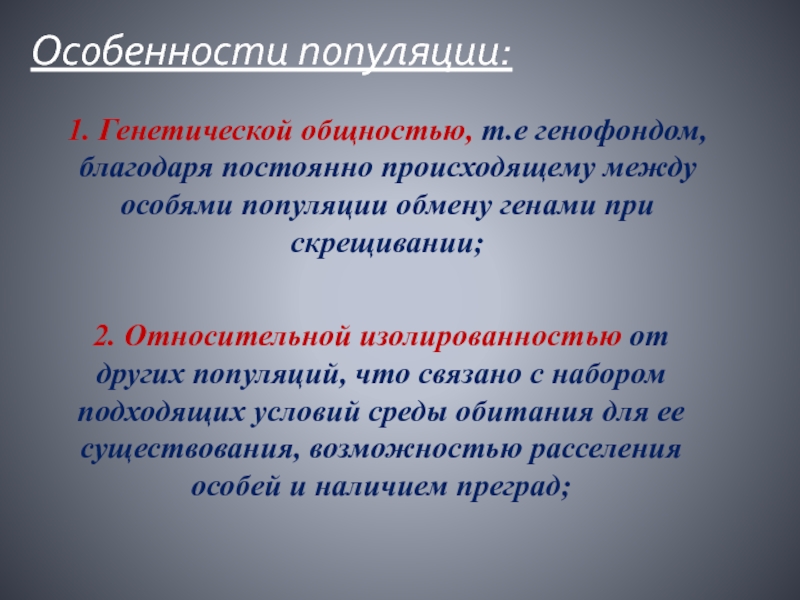 Особенности популяции:

1. Генетической общностью, т.е генофондом, благодаря постоянно происходящему между особями популяции обмену генами при скрещивании;

2. Относительной изолированностью от других популяций, что связано с набором подходящих условий среды обитания для ее существования, возможностью расселения особей и наличием преград;